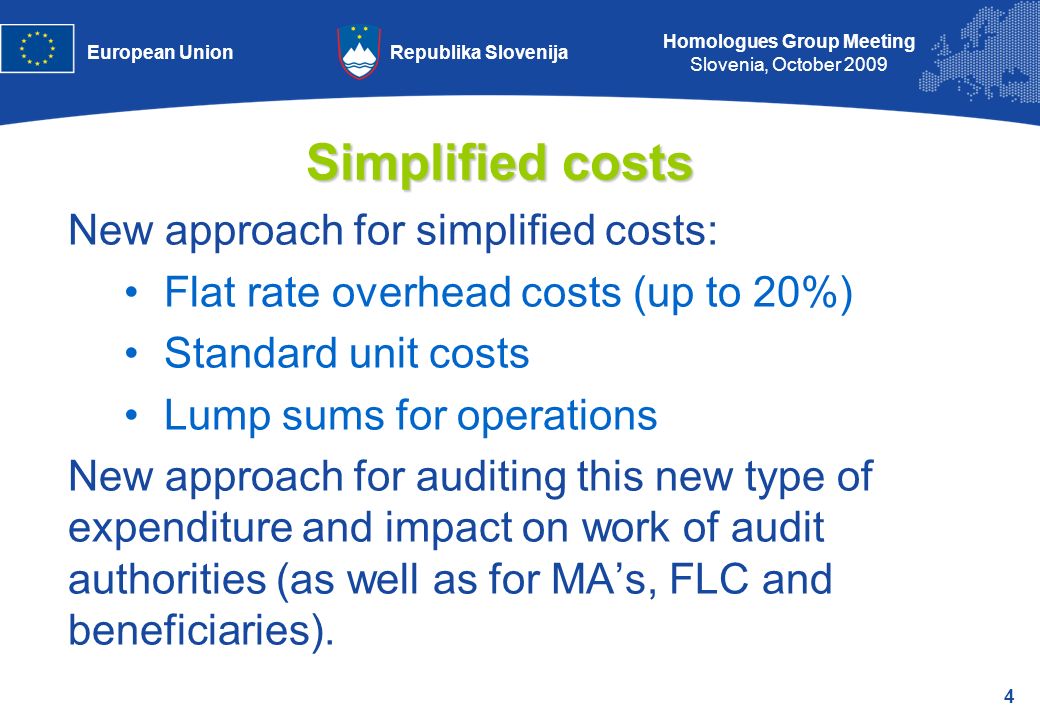 European Union

Republika Slovenija

Homologues Group Meeting
Slovenia, October 2009

Simplified costs

New approach for simplified costs:

• Flat rate overhead costs (up to 20%)
• Standard unit costs
• Lump sums for operations

New approach for auditing this new type of expenditure and impact on work of audit authorities (as well as for MA’s, FLC and beneficiaries).

4